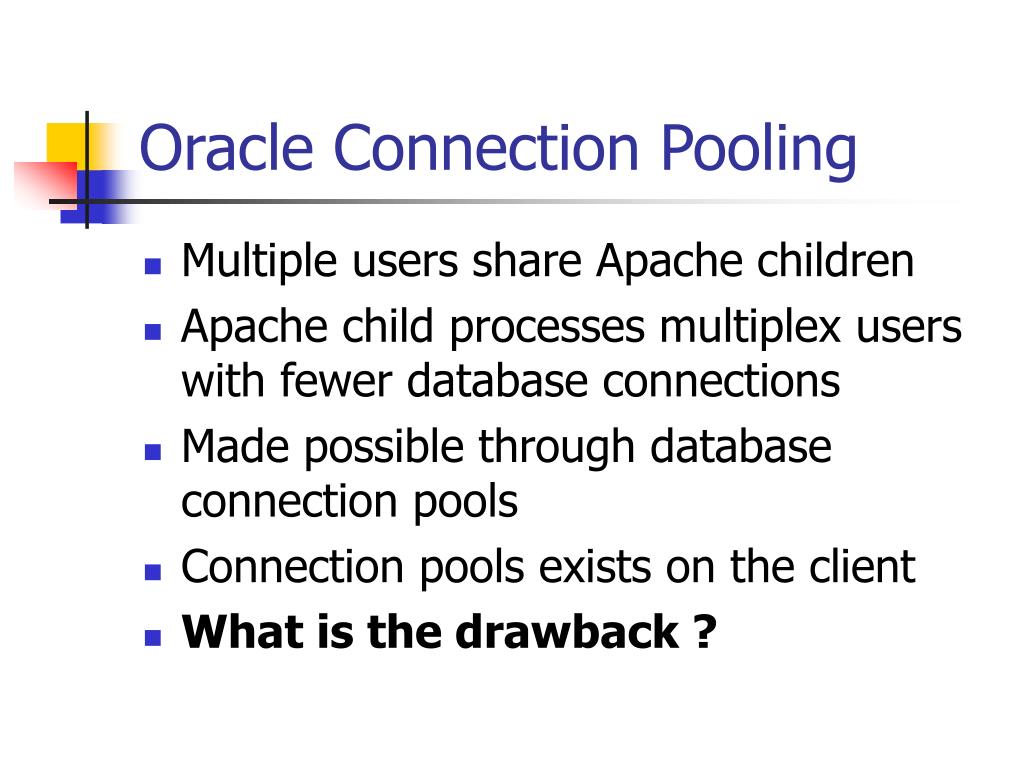 Oracle Connection Pooling

- Multiple users share Apache children
- Apache child processes multiplex users with fewer database connections
- Made possible through database connection pools
- Connection pools exists on the client
- **What is the drawback ?**